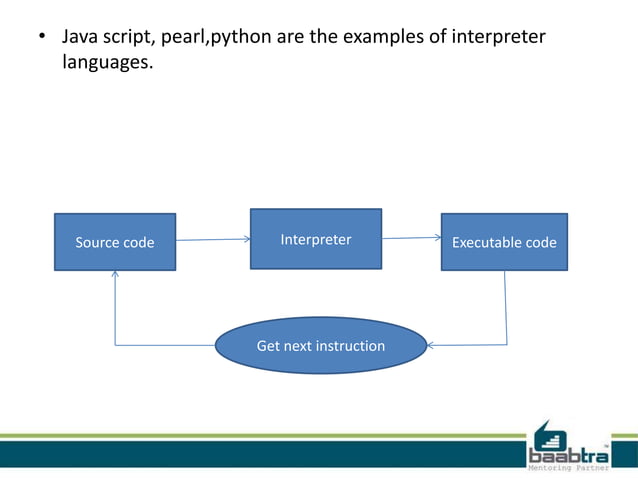 • Java script, pearl,python are the examples of interpreter languages.

Source code

Interpreter

Executable code

Get next instruction

baabtra™
Mentoring Partner